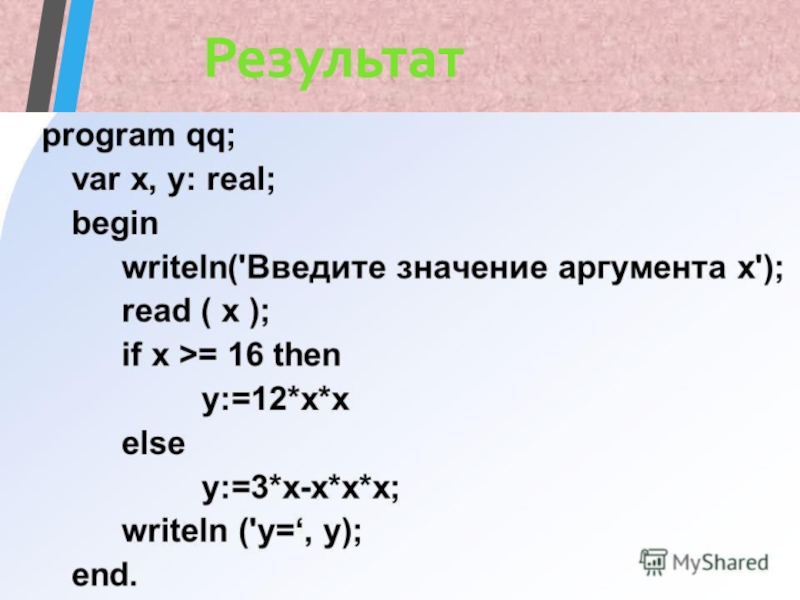 Результат

program qq;
var x, y: real;
begin
writeln('Введите значение аргумента x');
read ( x );
if x >= 16 then
y:=12*x*x
else
y:=3*x-x*x*x;
writeln ('y=‘, y);
end.

MyShared